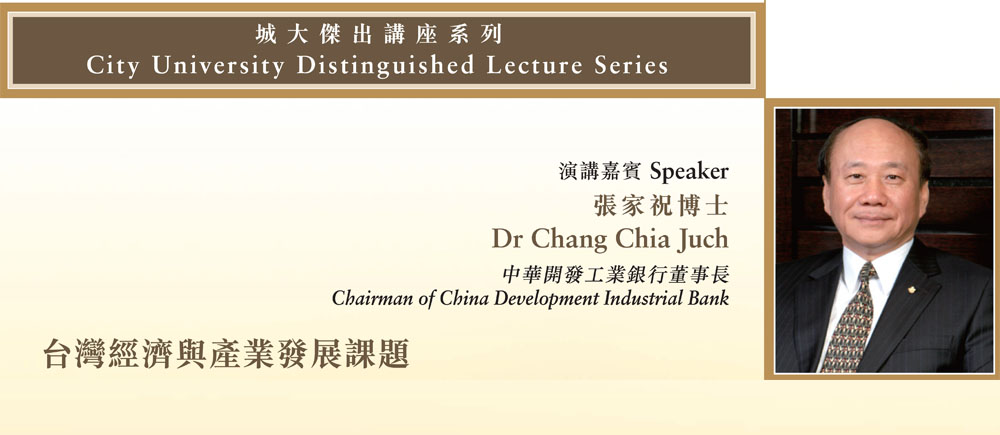 城大傑出講座系列
City University Distinguished Lecture Series

演講嘉賓 Speaker
張家祝博士
Dr Chang Chia Juch
中華開發工業銀行董事長
Chairman of China Development Industrial Bank

台灣經濟與產業發展課題